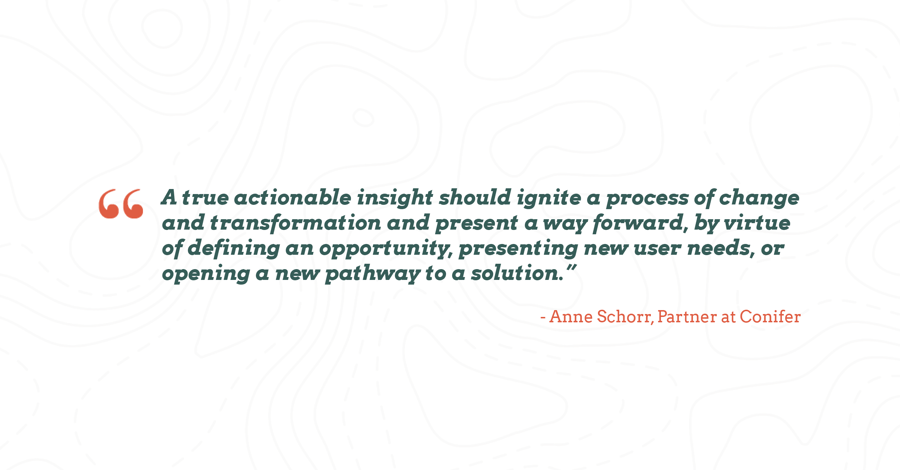 “A true actionable insight should ignite a process of change and transformation and present a way forward, by virtue of defining an opportunity, presenting new user needs, or opening a new pathway to a solution.”

- Anne Schorr, Partner at Conifer